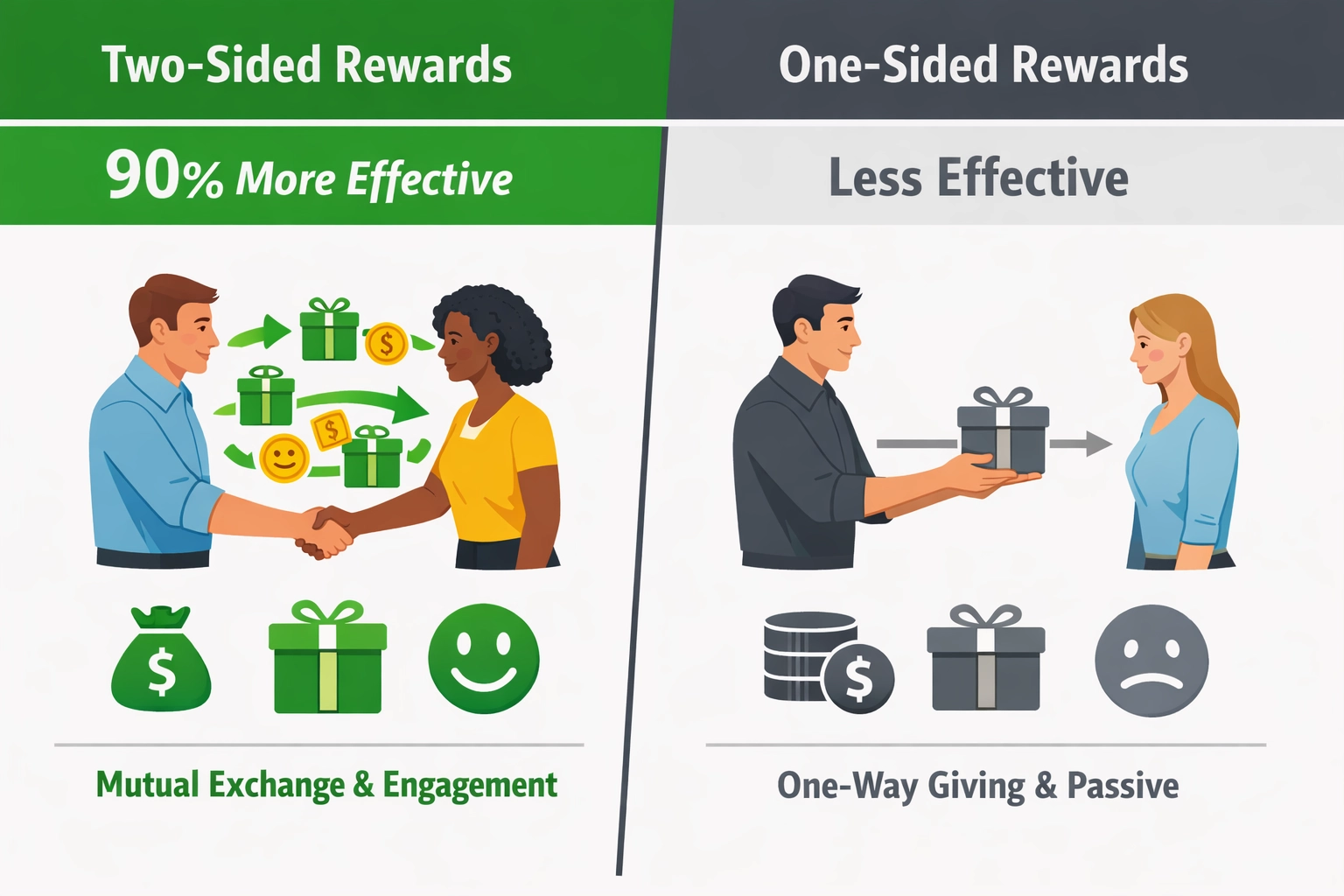 Two-Sided Rewards

90% More Effective

$

$

$

Mutual Exchange & Engagement

One-Sided Rewards

Less Effective

$

One-Way Giving & Passive